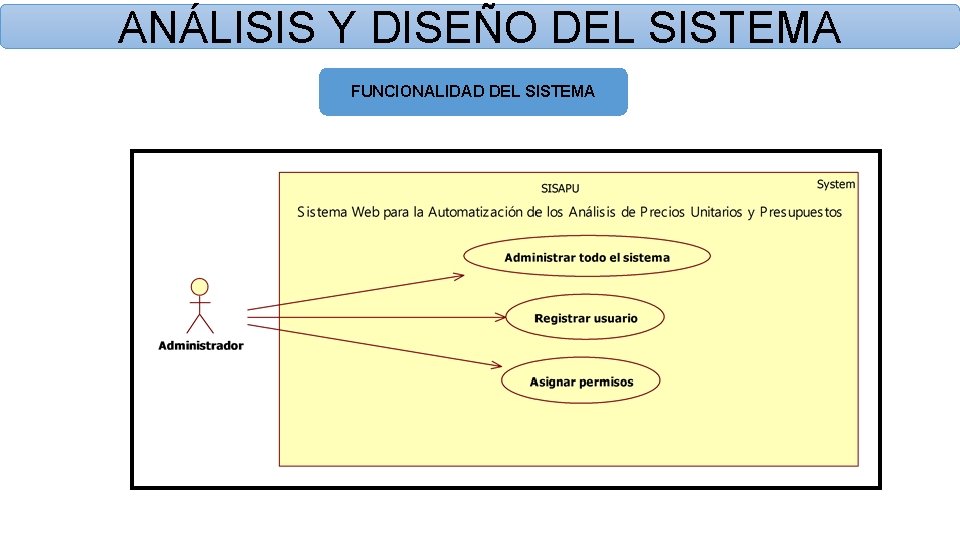 ANÁLISIS Y DISEÑO DEL SISTEMA

FUNCIONALIDAD DEL SISTEMA

SISAPU

System

Sistema Web para la Automatización de los Análisis de Precios Unitarios y Presupuestos

Administrar todo el sistema

Registrar usuario

Asignar permisos

Administrador